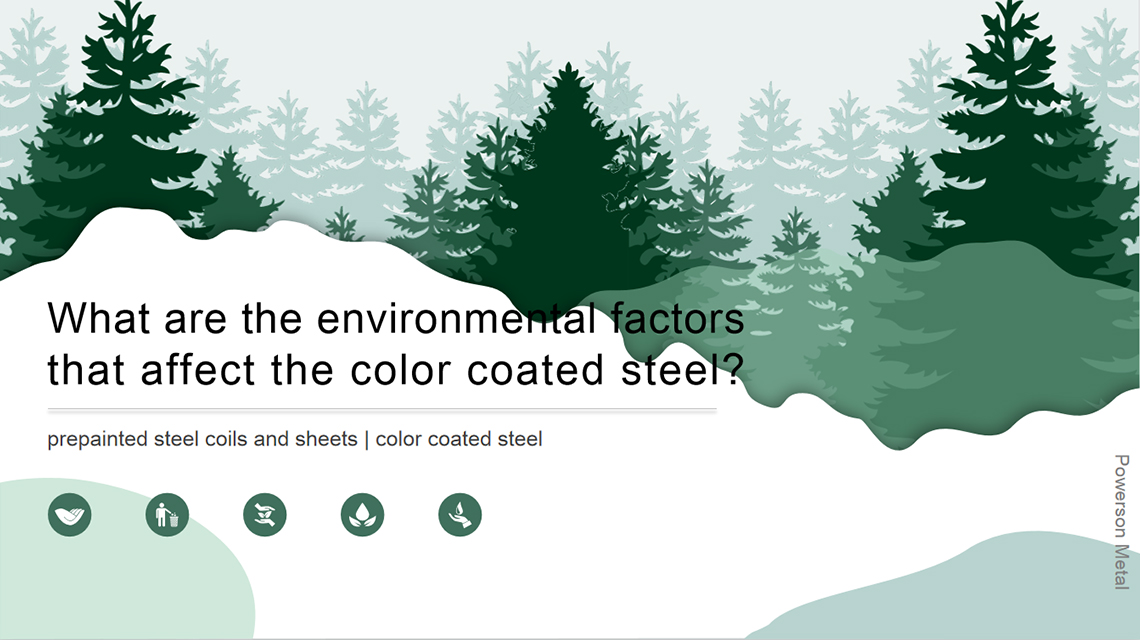 What are the environmental factors that affect the color coated steel?

prepainted steel coils and sheets | color coated steel

Powerson Metal